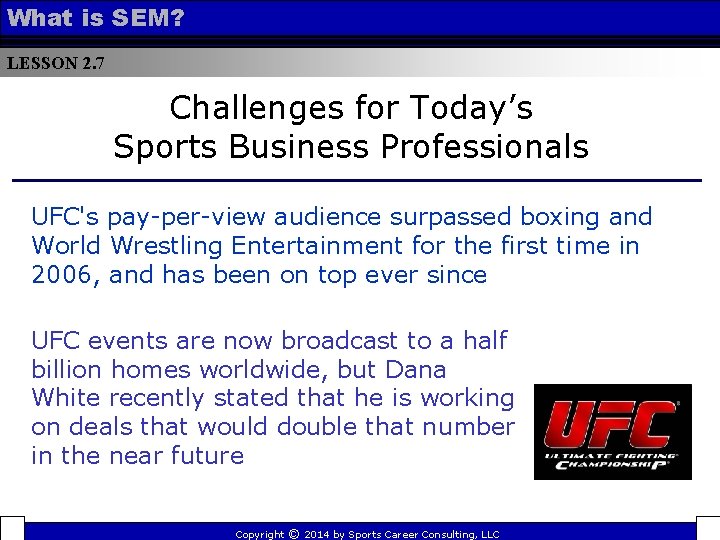 What is SEM?

LESSON 2.7

Challenges for Today's Sports Business Professionals

UFC's pay-per-view audience surpassed boxing and World Wrestling Entertainment for the first time in 2006, and has been on top ever since

UFC events are now broadcast to a half billion homes worldwide, but Dana White recently stated that he is working on deals that would double that number in the near future

UFC
ULTIMATE FIGHTING CHAMPIONSHIP

Copyright © 2014 by Sports Career Consulting, LLC